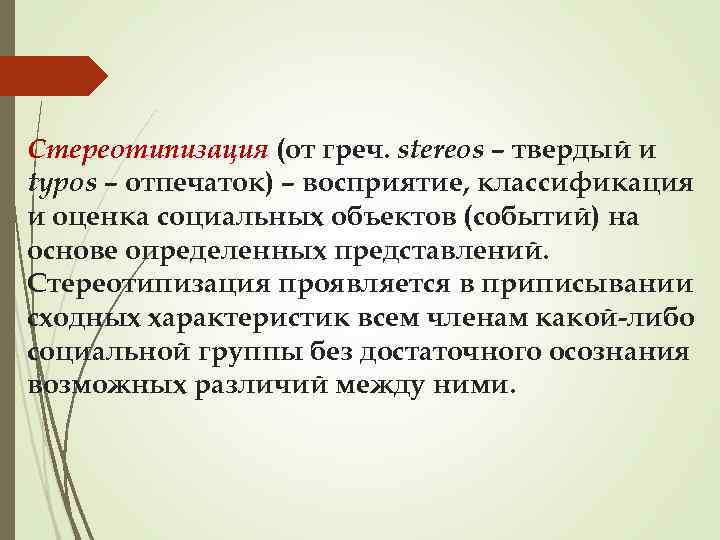 Стереотипизация (от греч. stereos – твердый и typos – отпечаток) – восприятие, классификация и оценка социальных объектов (событий) на основе определенных представлений. Стереотипизация проявляется в приписывании сходных характеристик всем членам какой-либо социальной группы без достаточного осознания возможных различий между ними.